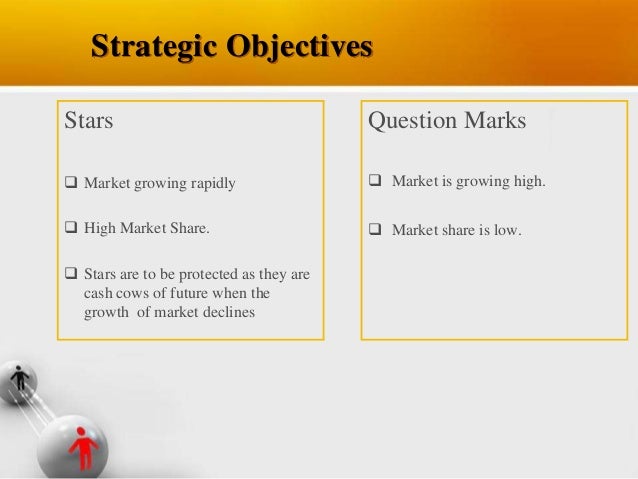 Strategic Objectives

Stars

❑ Market growing rapidly

❑ High Market Share.

❑ Stars are to be protected as they are cash cows of future when the growth of market declines

Question Marks

❑ Market is growing high.

❑ Market share is low.